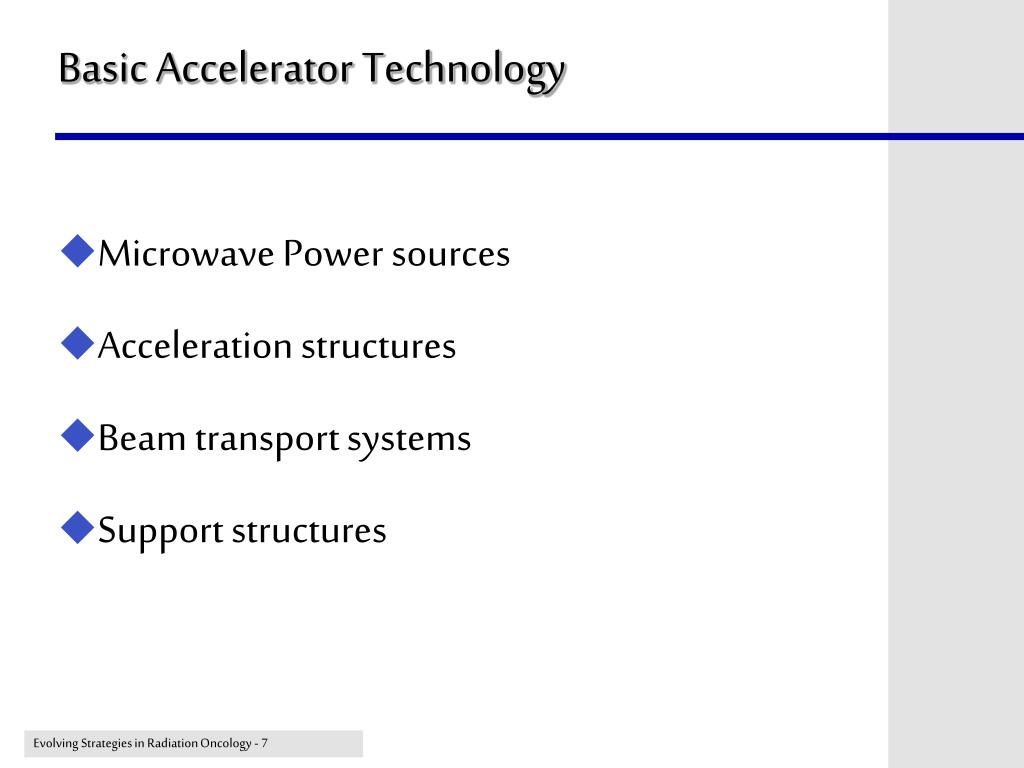 Basic Accelerator Technology

◆Microwave Power sources

◆Acceleration structures

◆Beam transport systems

◆Support structures

Evolving Strategies in Radiation Oncology - 7